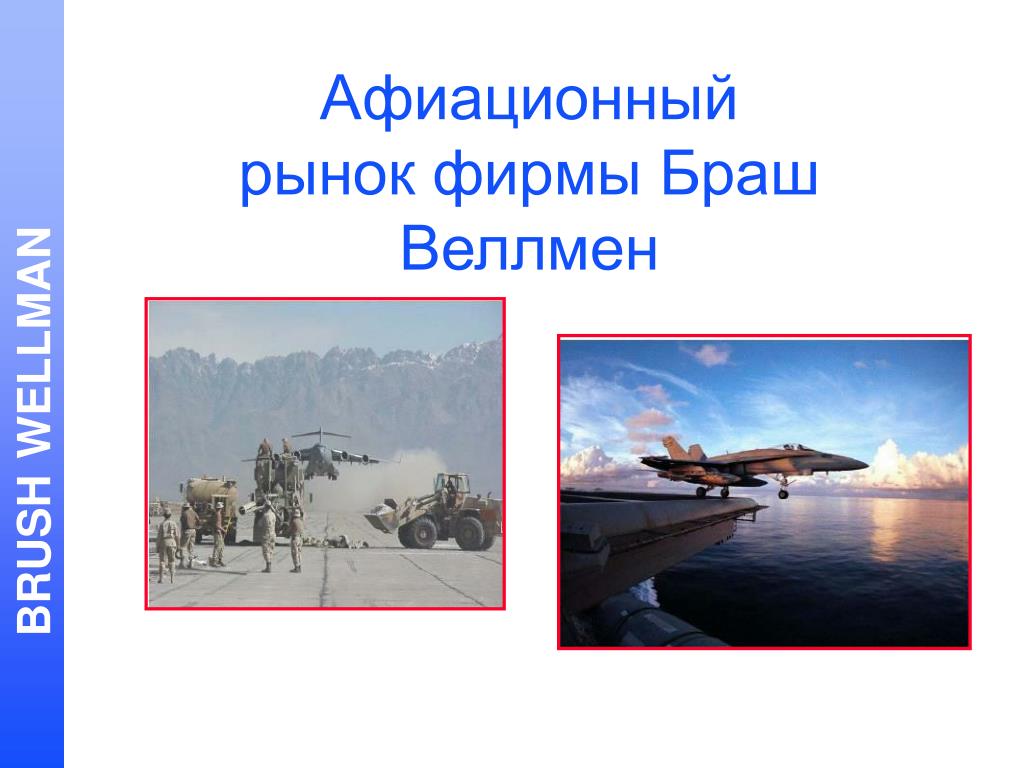 BRUSH WELLMAN

Афиационный рынок фирмы Браш Веллмен